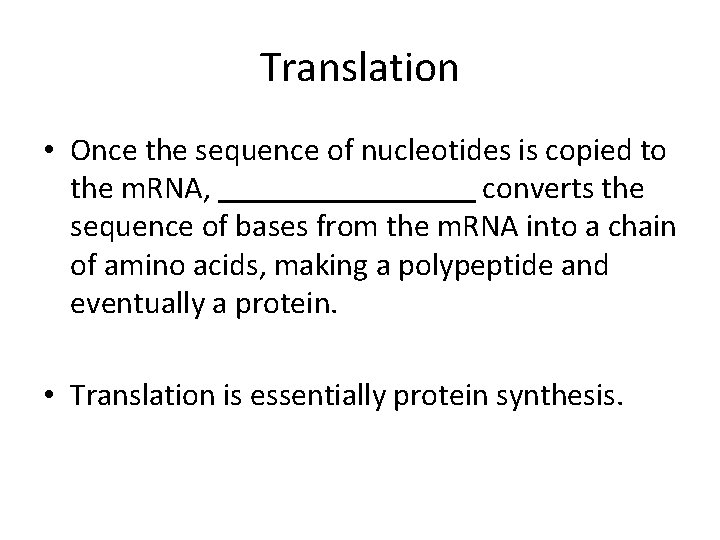 Translation

• Once the sequence of nucleotides is copied to the mRNA, ________________ converts the sequence of bases from the mRNA into a chain of amino acids, making a polypeptide and eventually a protein.

• Translation is essentially protein synthesis.